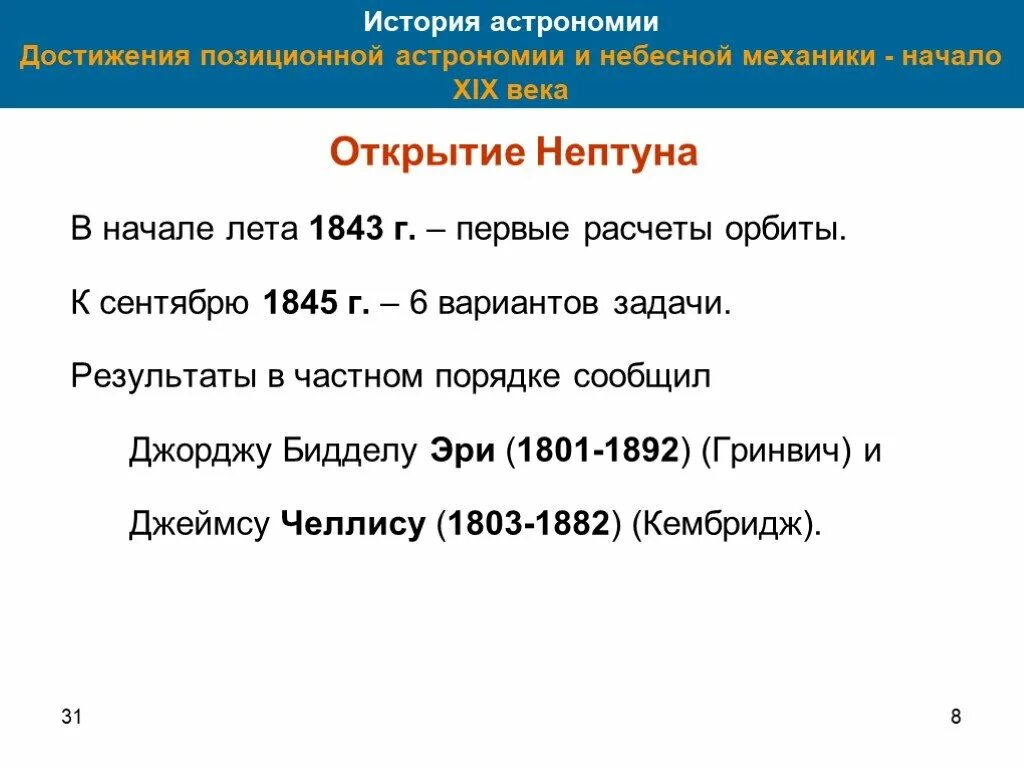 История астрономии
Достижения позиционной астрономии и небесной механики - начало XIX века

Открытие Нептуна

В начале лета 1843 г. – первые расчеты орбиты.

К сентябрю 1845 г. – 6 вариантов задачи.

Результаты в частном порядке сообщил

Джорджу Бидделу Эри (1801-1892) (Гринвич) и

Джеймсу Челлису (1803-1882) (Кембридж).

31

8